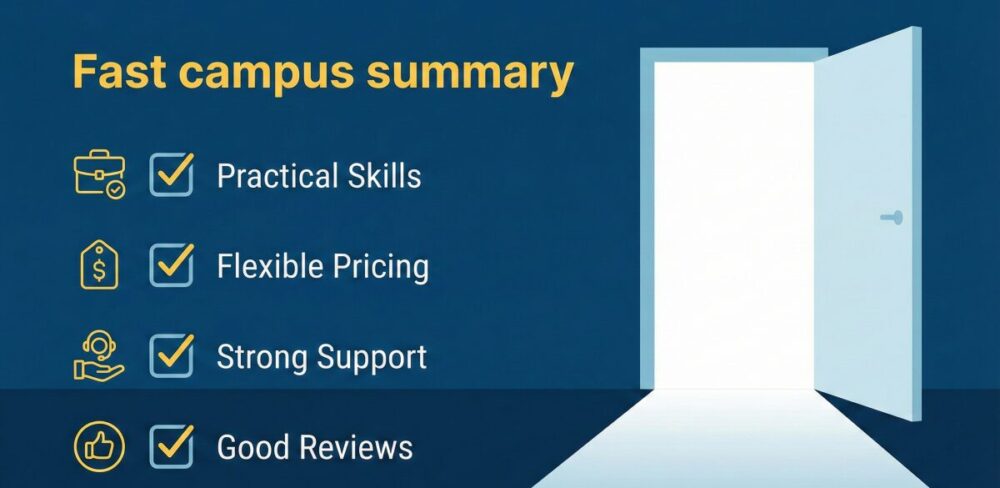 Fast campus summary

Practical Skills

Flexible Pricing

Strong Support

Good Reviews